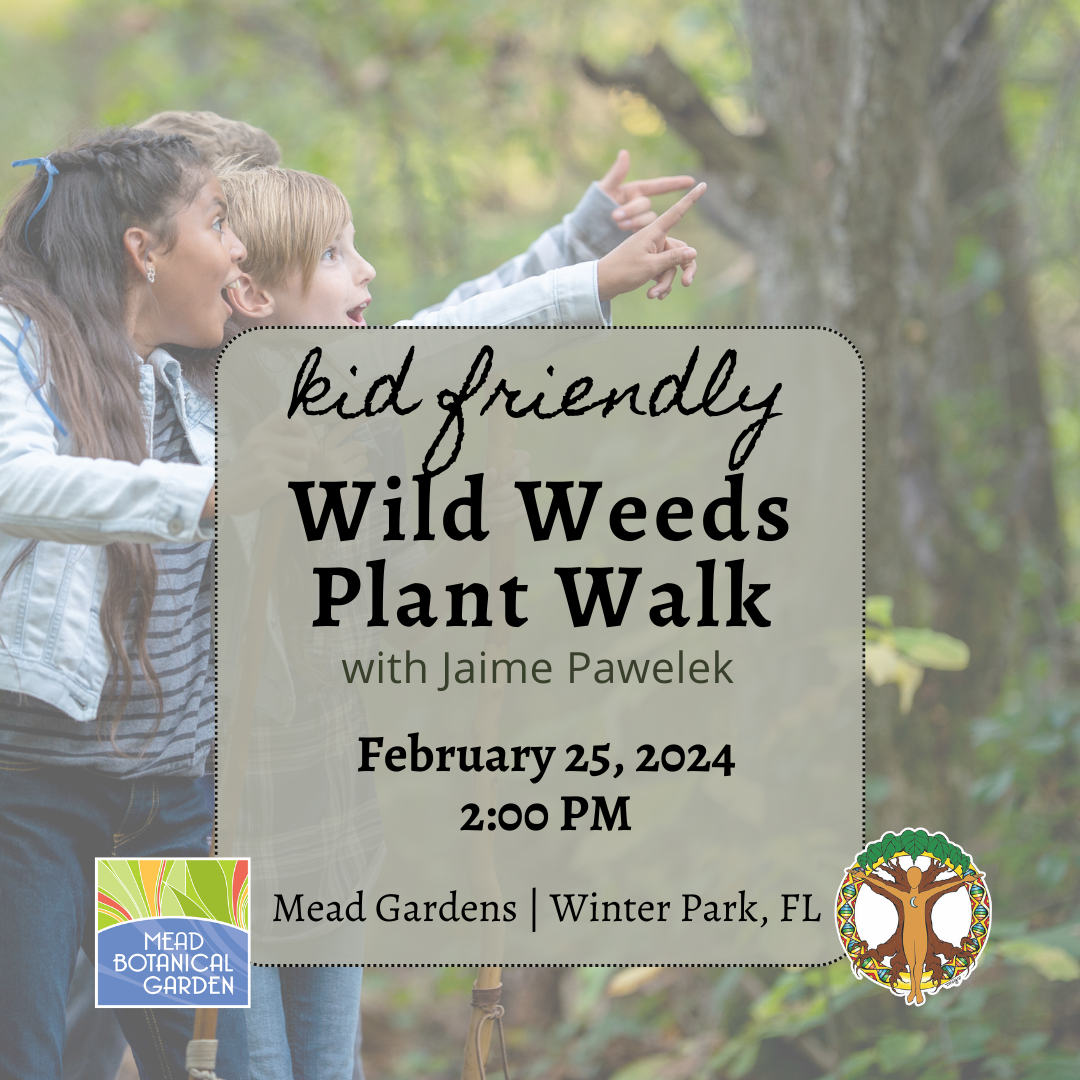 kid friendly
Wild Weeds Plant Walk
with Jaime Pawelek

February 25, 2024
2:00 PM

Mead Gardens | Winter Park, FL

MEAD BOTANICAL GARDEN